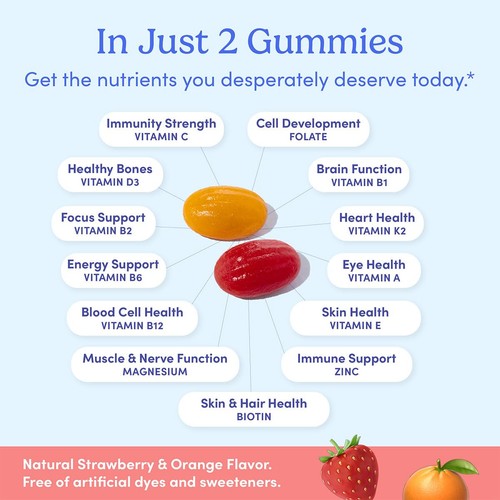 In Just 2 Gummies

Get the nutrients you desperately deserve today.*

Immunity Strength
VITAMIN C

Cell Development
FOLATE

Healthy Bones
VITAMIN D3

Brain Function
VITAMIN B1

Focus Support
VITAMIN B2

Heart Health
VITAMIN K2

Energy Support
VITAMIN B6

Eye Health
VITAMIN A

Blood Cell Health
VITAMIN B12

Skin Health
VITAMIN E

Muscle & Nerve Function
MAGNESIUM

Immune Support
ZINC

Skin & Hair Health
BIOTIN

Natural Strawberry & Orange Flavor.
Free of artificial dyes and sweeteners.